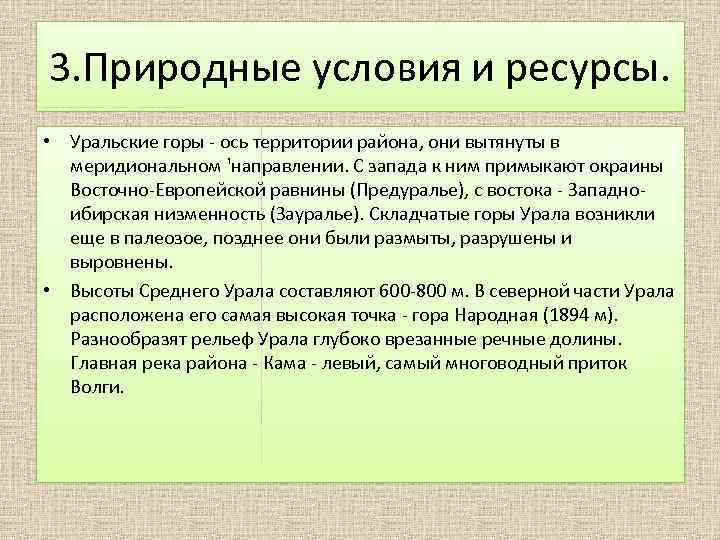 3.Природные условия и ресурсы.

• Уральские горы - ось территории района, они вытянуты в меридиональном 'направлении. С запада к ним примыкают окраины Восточно-Европейской равнины (Предуралье), с востока - Западно-ибирская низменность (Зауралье). Складчатые горы Урала возникли еще в палеозое, позднее они были размыты, разрушены и выровнены.

• Высоты Среднего Урала составляют 600-800 м. В северной части Урала расположена его самая высокая точка - гора Народная (1894 м). Разнообразят рельеф Урала глубоко врезанные речные долины. Главная река района - Кама - левый, самый многоводный приток Волги.